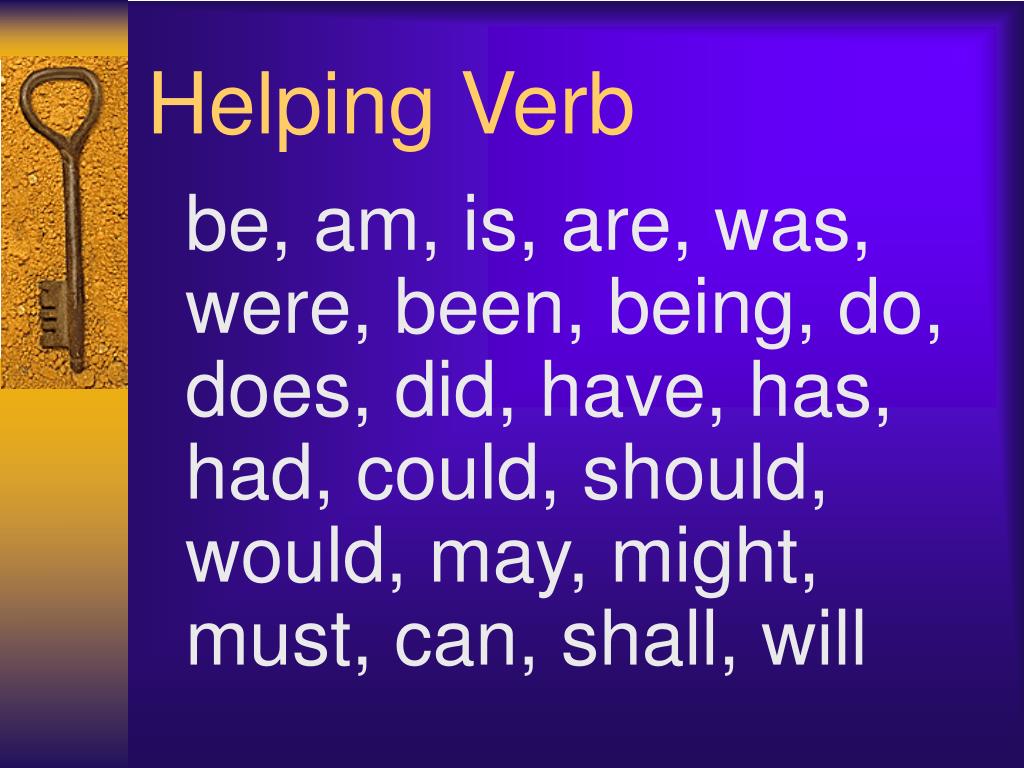 Helping Verb

be, am, is, are, was, were, been, being, do, does, did, have, has, had, could, should, would, may, might, must, can, shall, will